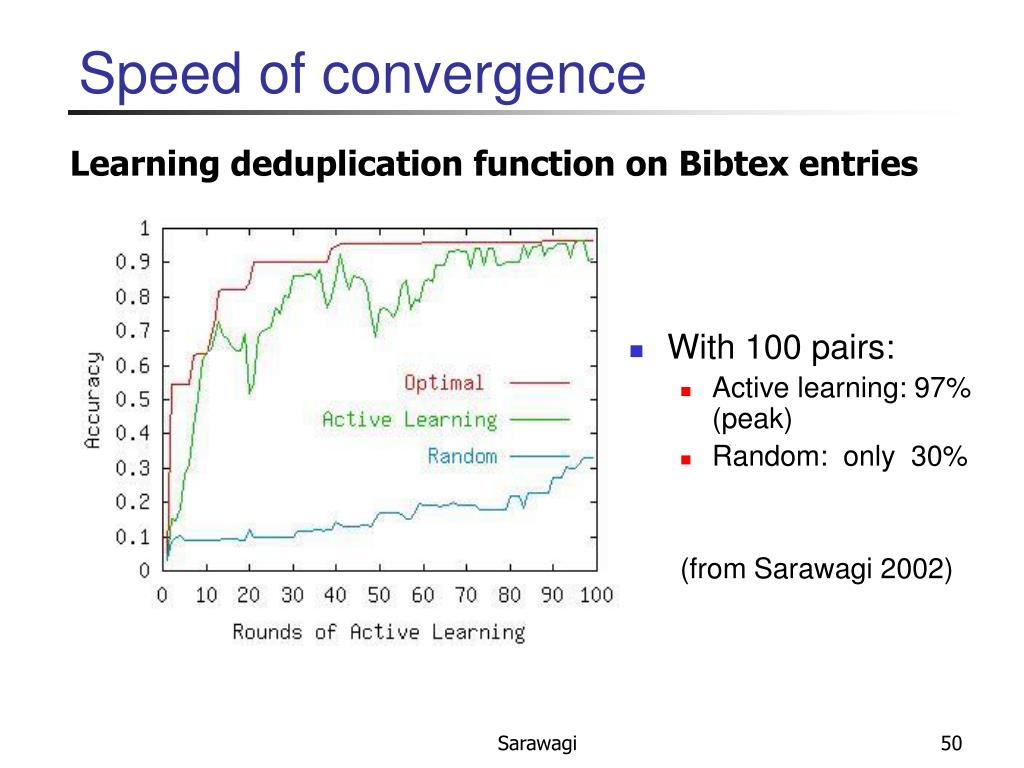 Speed of convergence

Learning deduplication function on Bibtex entries

1
0.9
0.8
0.7
0.6
0.5
0.4
0.3
0.2
0.1
0

Accuracy

Optimal
Active Learning
Random

0 10 20 30 40 50 60 70 80 90 100

Rounds of Active Learning

With 100 pairs:
Active learning: 97% (peak)
Random: only 30%

(from Sarawagi 2002)

Sarawagi

50